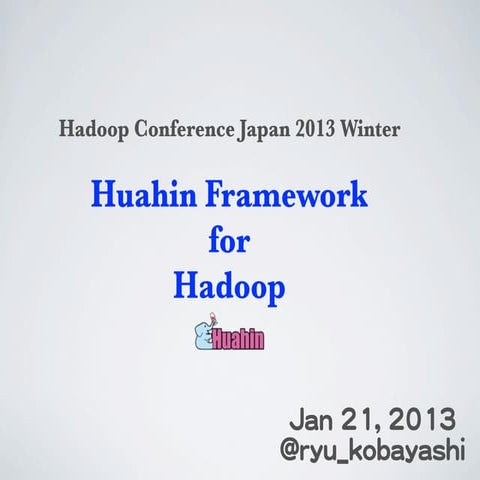 Hadoop Conference Japan 2013 Winter

Huahin Framework
for
Hadoop

Huahin

Jan 21, 2013
@ryu_kobayashi